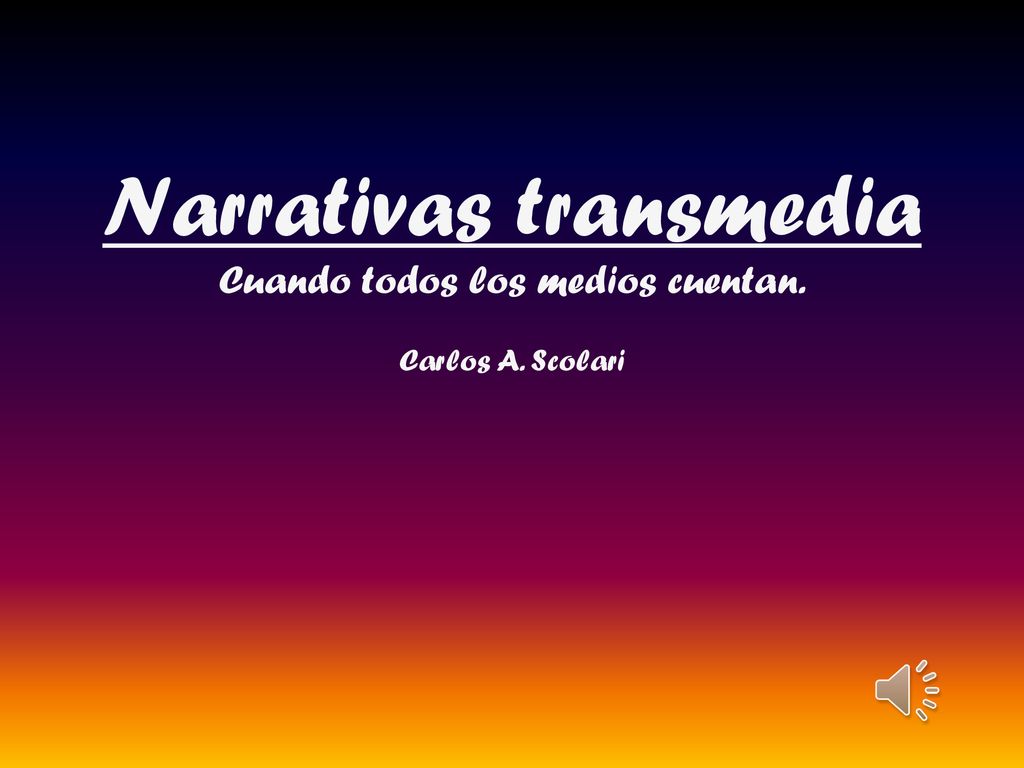 Narrativas transmedia

Cuando todos los medios cuentan.

Carlos A. Scolari